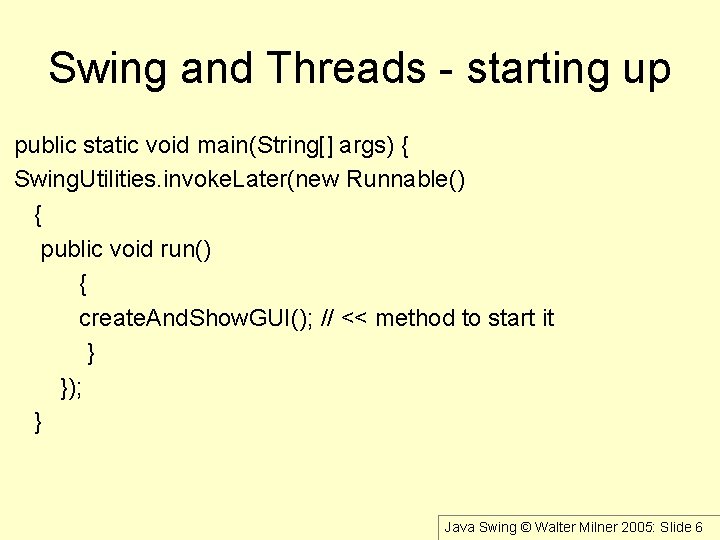 Swing and Threads - starting up

public static void main(String[] args) {
SwingUtilities.invokeLater(new Runnable()
{
public void run()
{
createAndShowGUI(); // << method to start it
}
});
}

Java Swing © Walter Milner 2005: Slide 6